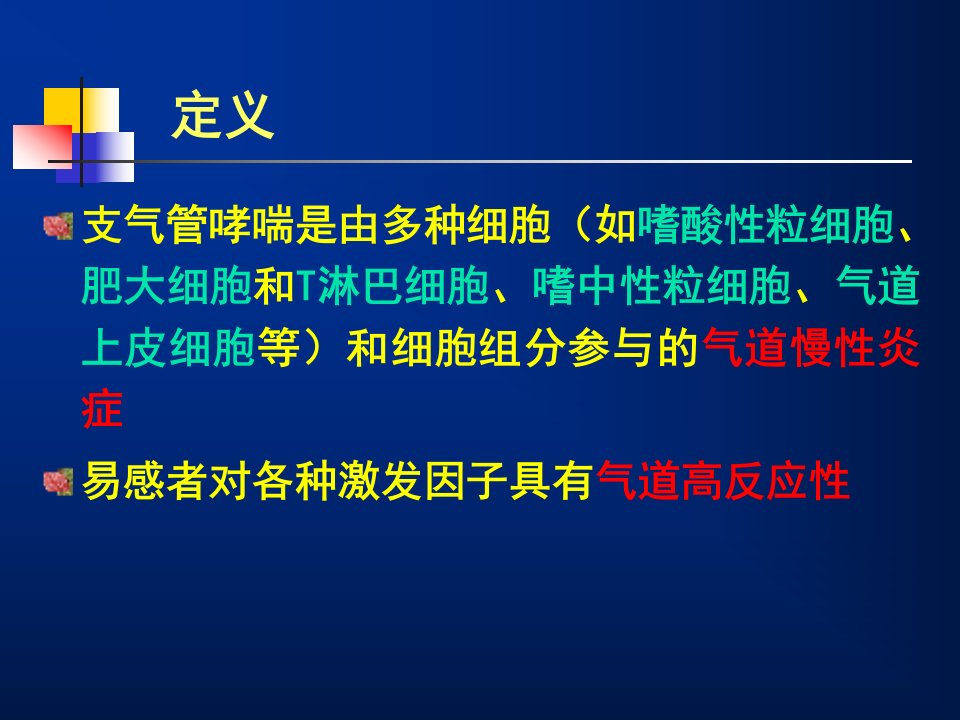 定义

支气管哮喘是由多种细胞（如嗜酸性粒细胞、肥大细胞和T淋巴细胞、嗜中性粒细胞、气道上皮细胞等）和细胞组分参与的气道慢性炎症

易感者对各种激发因子具有气道高反应性